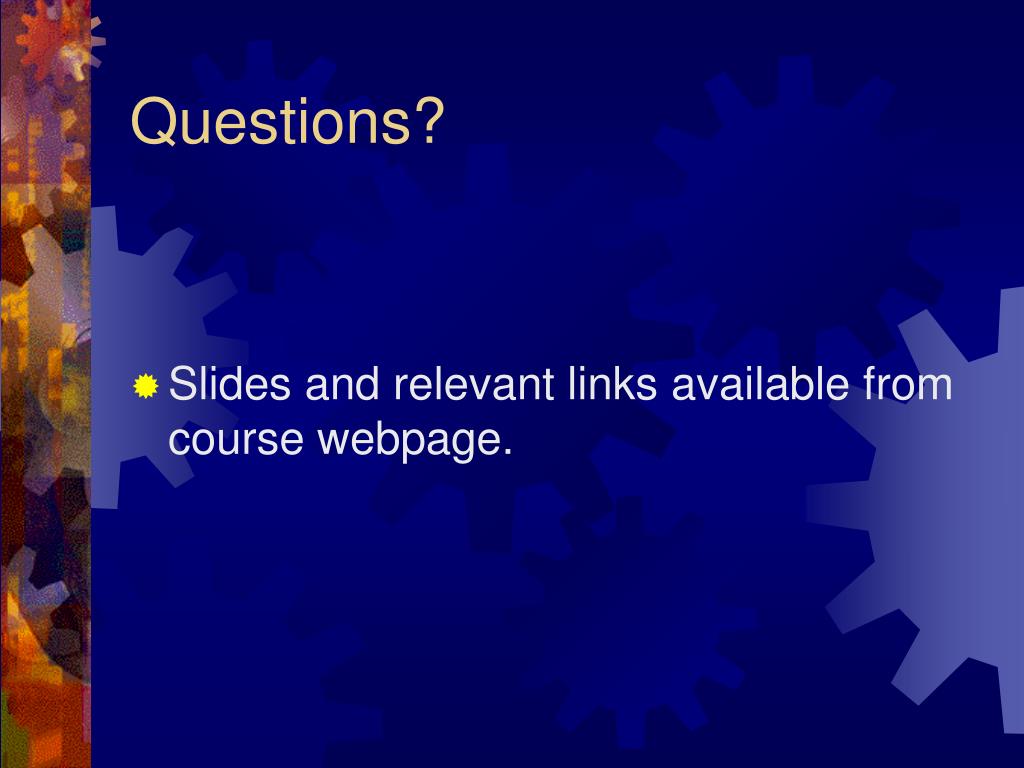 Questions?

Slides and relevant links available from course webpage.